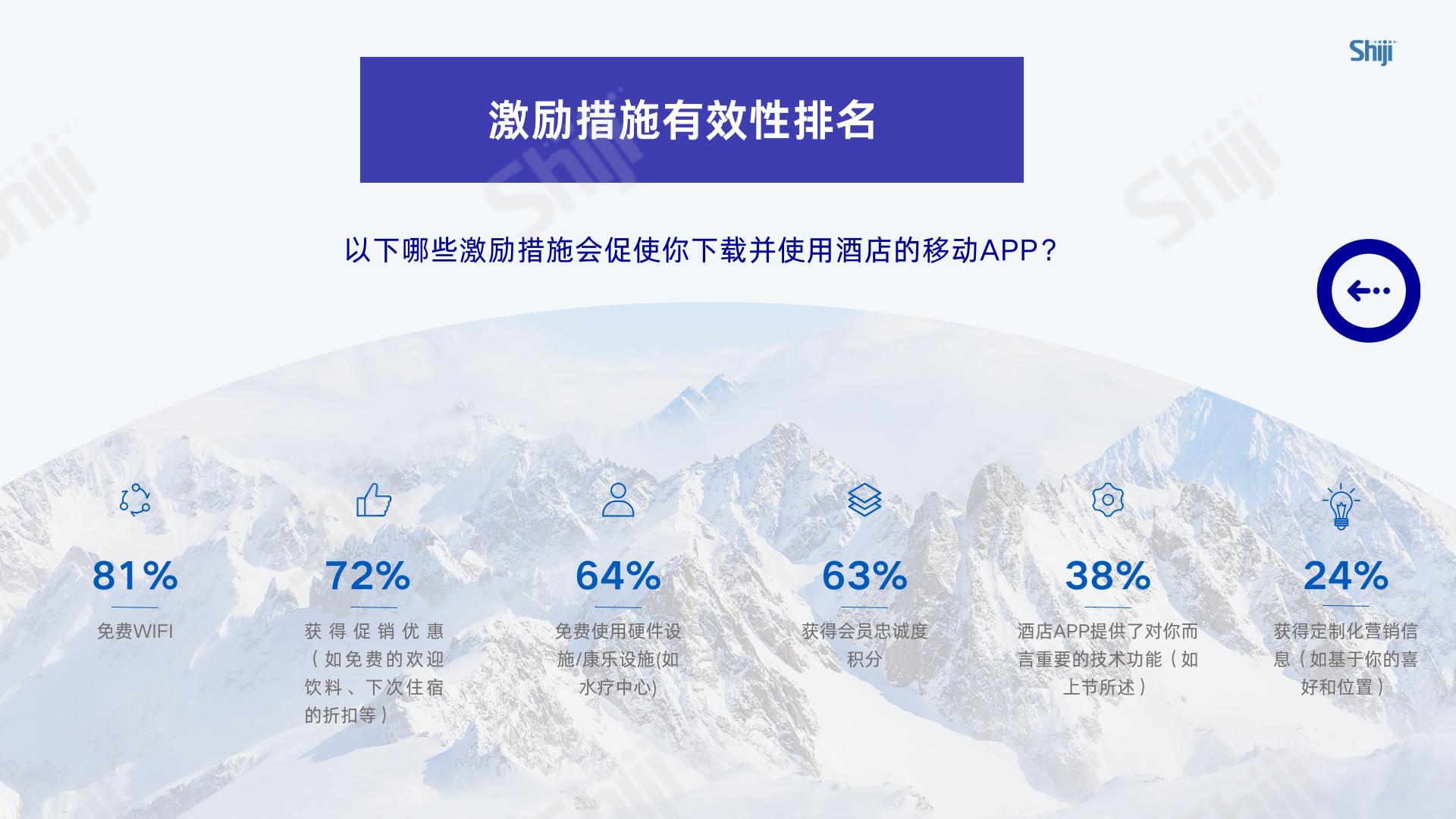 Shiji

激励措施有效性排名

以下哪些激励措施会促使你下载并使用酒店的移动APP？

81%

免费WIFI

72%

获得促销优惠（如免费的欢迎饮料、下次住宿的折扣等）

64%

免费使用硬件设施/康乐设施(如水疗中心)

63%

获得会员忠诚度积分

38%

酒店APP提供了对你而言重要的技术功能（如上节所述）

24%

获得定制化营销信息（如基于你的喜好和位置）